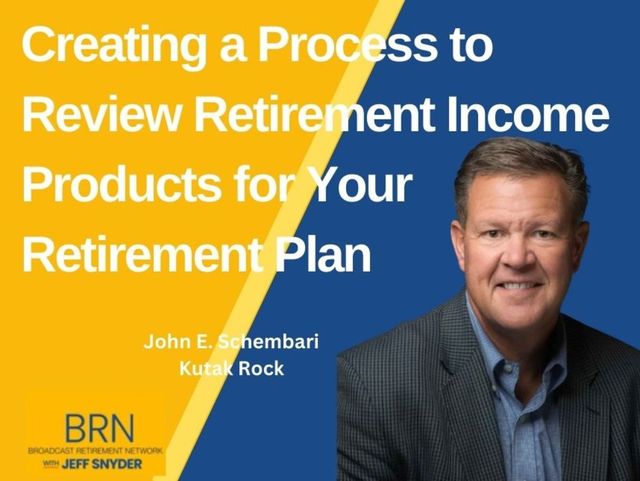 Creating a Process to Review Retirement Income Products for Your Retirement Plan

John E. Schembari
Kutak Rock

BRN
BROADCAST RETIREMENT NETWORK
WITH JEFF SNYDER